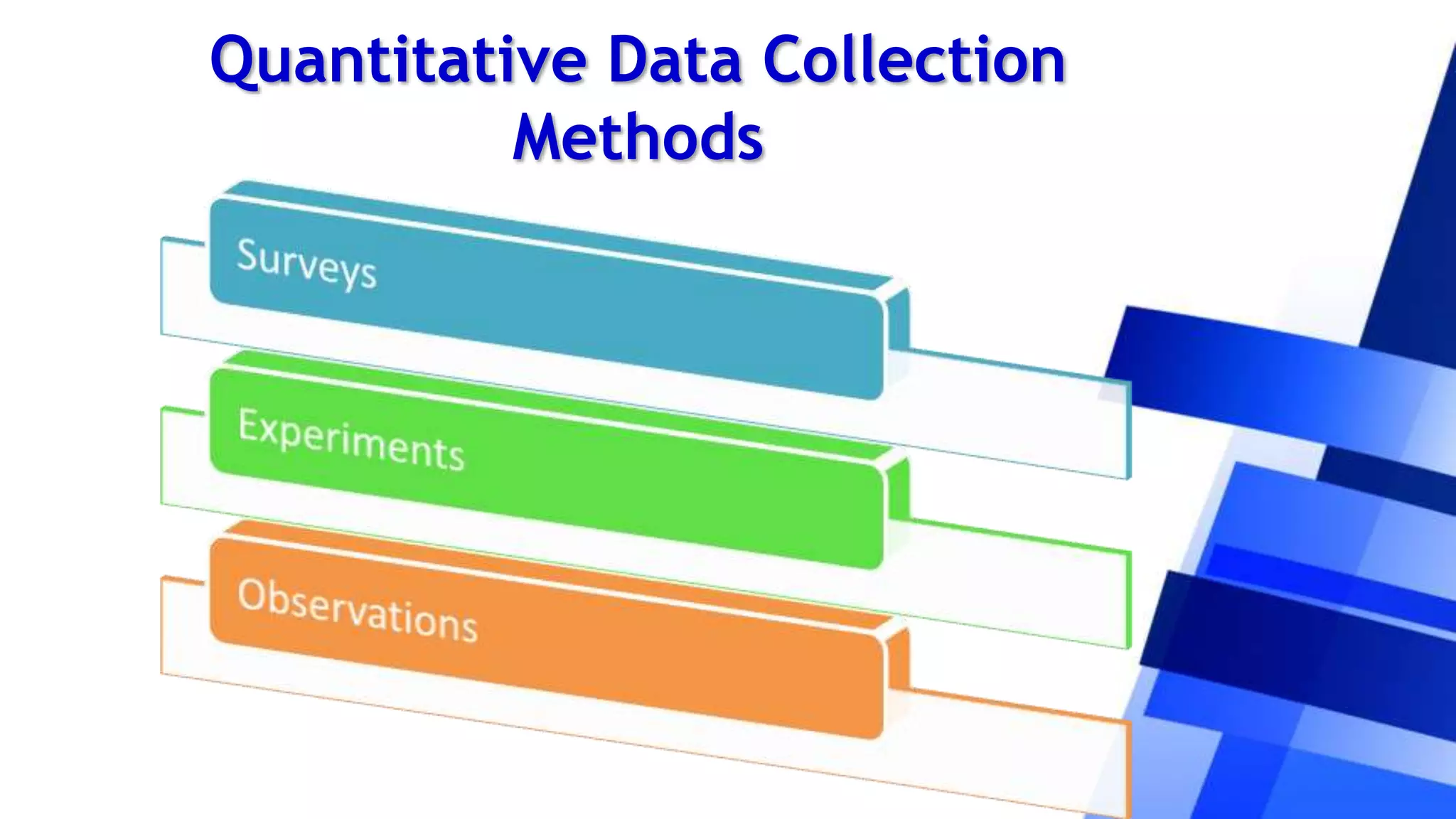 Quantitative Data Collection Methods

Surveys

Experiments

Observations